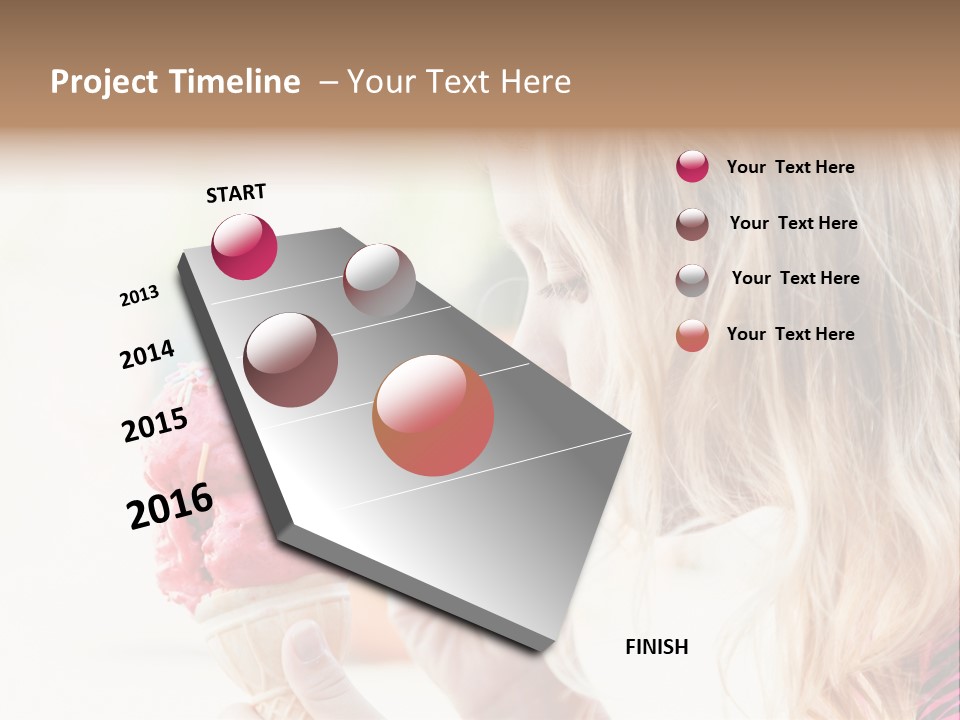 Project Timeline – Your Text Here

START

2013

2014

2015

2016

Your Text Here

Your Text Here

Your Text Here

Your Text Here

FINISH